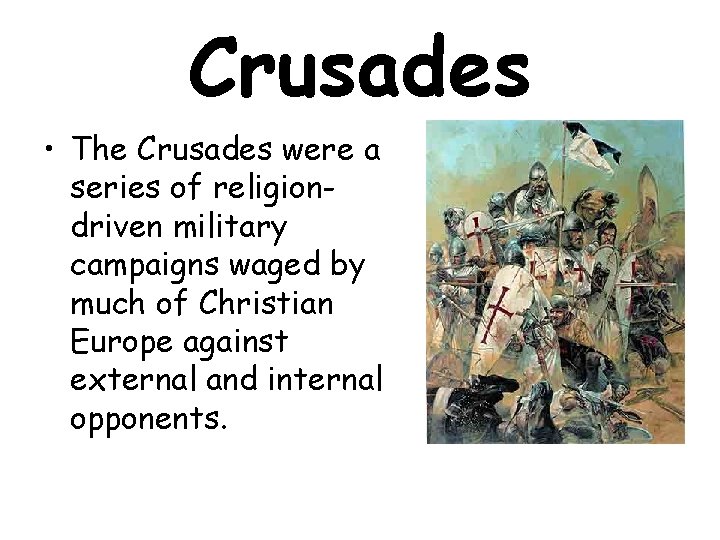 Crusades

• The Crusades were a series of religion-driven military campaigns waged by much of Christian Europe against external and internal opponents.